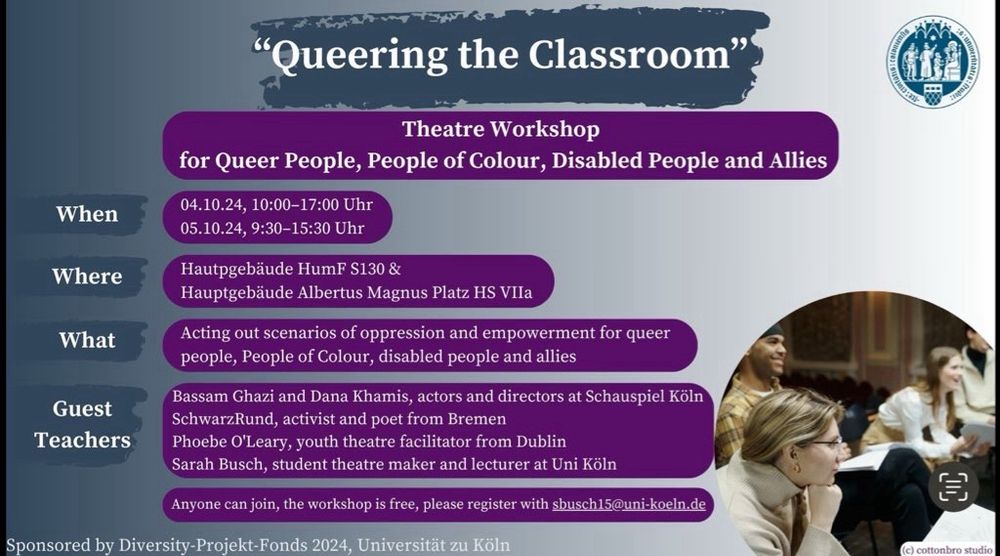 "Queering the Classroom"

Theatre Workshop
for Queer People, People of Colour, Disabled People and Allies

When
04.10.24, 10:00–17:00 Uhr
05.10.24, 9:30–15:30 Uhr

Where
Hautpgebäude HumF S130 &
Hauptgebäude Albertus Magnus Platz HS VIIa

What
Acting out scenarios of oppression and empowerment for queer people, People of Colour, disabled people and allies

Guest Teachers
Bassam Ghazi and Dana Khamis, actors and directors at Schauspiel Köln
SchwarzRund, activist and poet from Bremen
Phoebe O'Leary, youth theatre facilitator from Dublin
Sarah Busch, student theatre maker and lecturer at Uni Köln

Anyone can join, the workshop is free, please register with sbusch15@uni-koeln.de

Sponsored by Diversity-Projekt-Fonds 2024, Universität zu Köln

(c) cottonbro studio